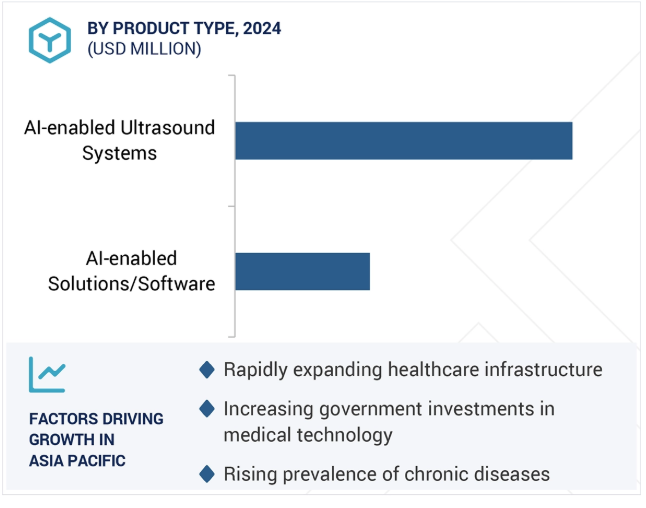 BY PRODUCT TYPE, 2024
(USD MILLION)

AI-enabled Ultrasound Systems

AI-enabled Solutions/Software

FACTORS DRIVING GROWTH IN ASIA PACIFIC

Rapidly expanding healthcare infrastructure

Increasing government investments in medical technology

Rising prevalence of chronic diseases